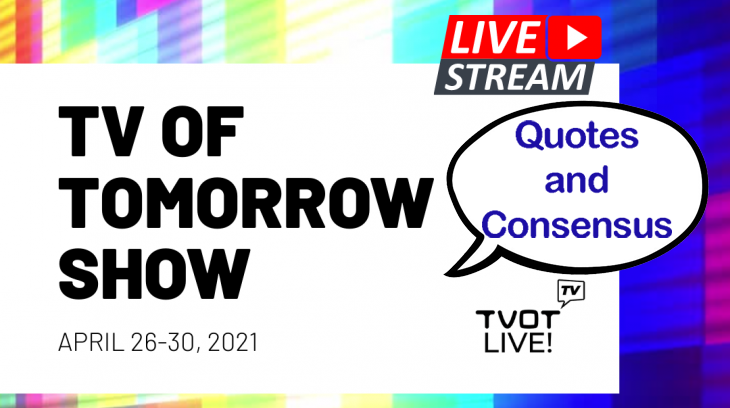 LIVE
STREAM

TV OF TOMORROW SHOW

APRIL 26-30, 2021

Quotes and Consensus

TV

TVOT LIVE!